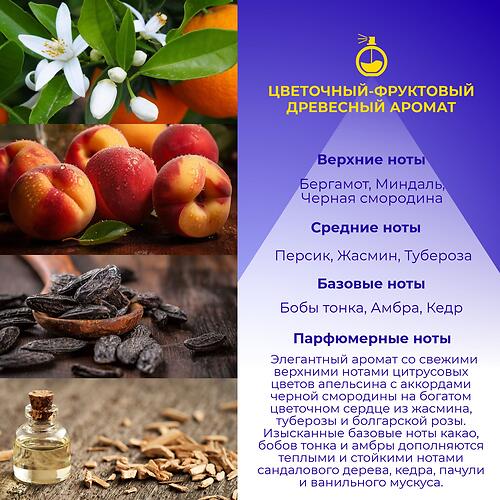 ЦВЕТОЧНЫЙ-ФРУКТОВЫЙ ДРЕВЕСНЫЙ АРОМАТ

Верхние ноты

Бергамот, Миндаль, Черная смородина

Средние ноты

Персик, Жасмин, Тубероза

Базовые ноты

Бобы тонка, Амбра, Кедр

Парфюмерные ноты

Элегантный аромат со свежими верхними нотами цитрусовых цветов апельсина с аккордами черной смородины на богатом цветочном сердце из жасмина, туберозы и болгарской розы. Изысканные базовые ноты какао, бобов тонка и амбры дополняются теплыми и стойкими нотами сандалового дерева, кедра, пачули и ванильного мускуса.